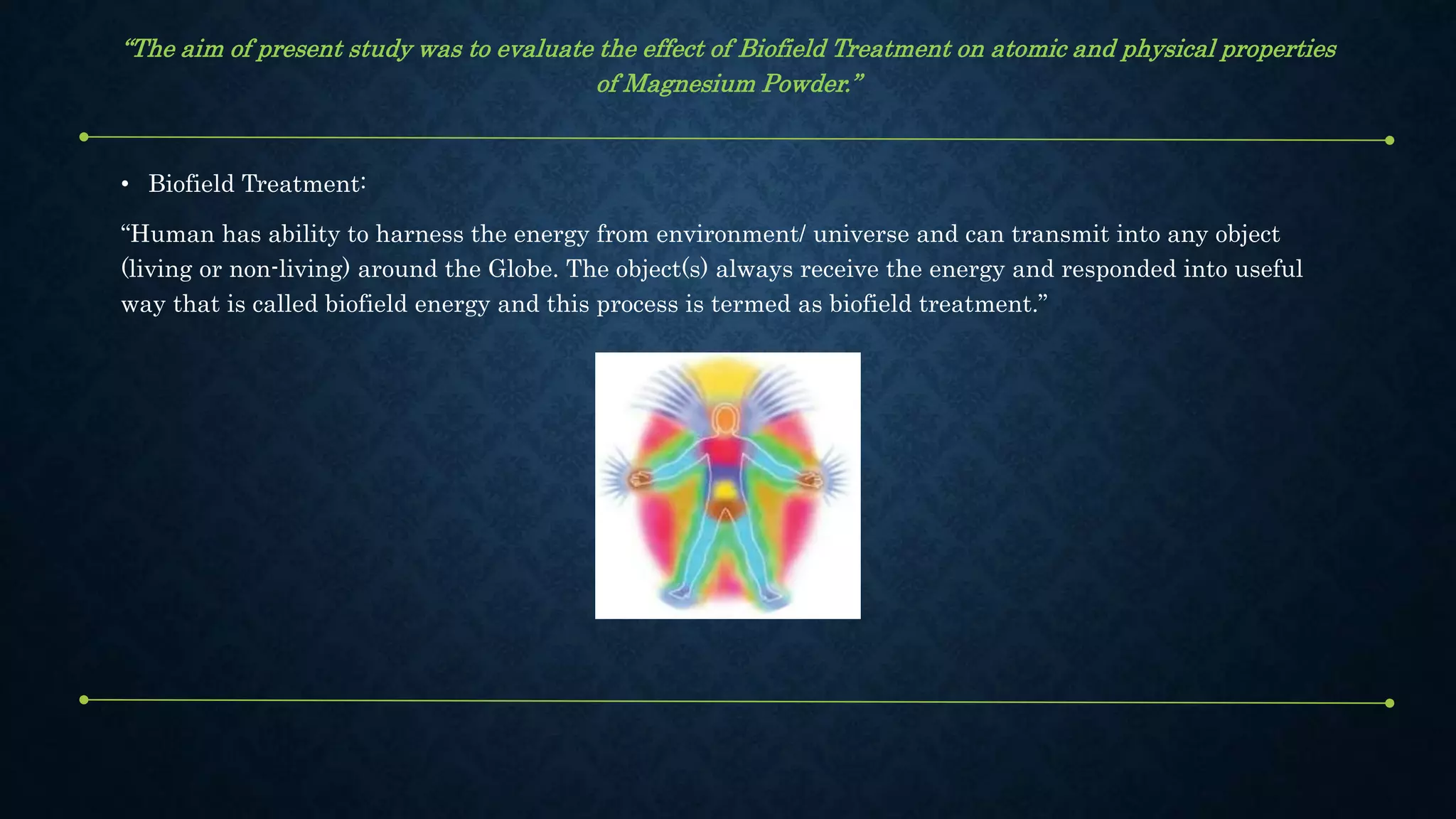 “The aim of present study was to evaluate the effect of Biofield Treatment on atomic and physical properties of Magnesium Powder.”

• Biofield Treatment:

“Human has ability to harness the energy from environment/ universe and can transmit into any object (living or non-living) around the Globe. The object(s) always receive the energy and responded into useful way that is called biofield energy and this process is termed as biofield treatment.”